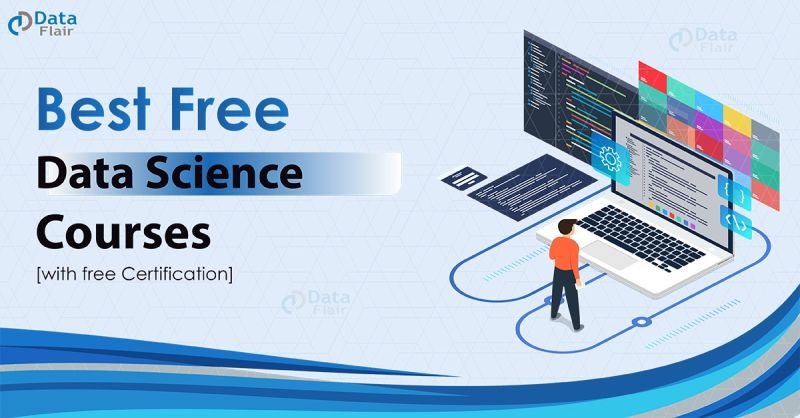 Data Flair

Data Flair

Best Free
Data Science
Courses
[with free Certification]

Data Flair